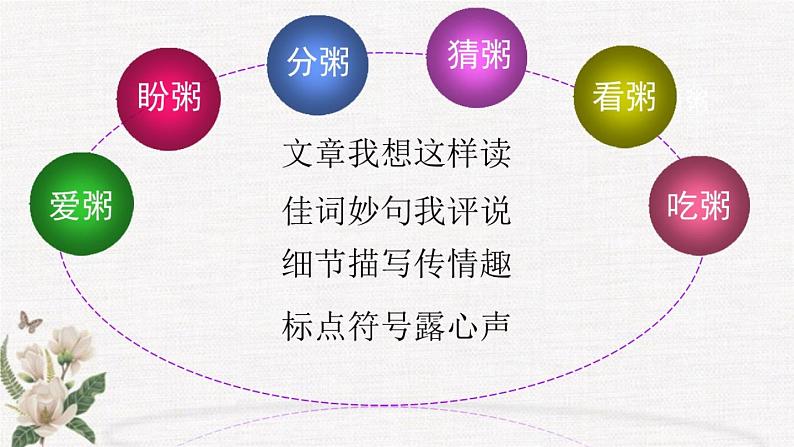 爱粥

盼粥

分粥

猜粥

看粥

吃粥

文章我想这样读
佳词妙句我评说
细节描写传情趣
标点符号露心声